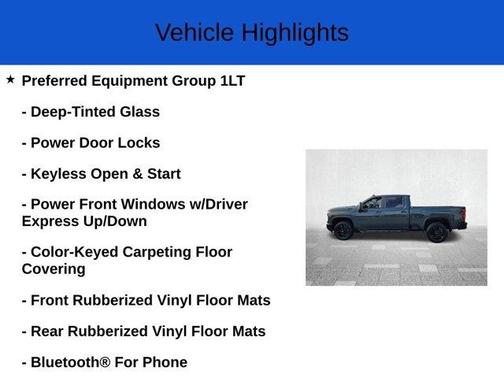 Vehicle Highlights

★ Preferred Equipment Group 1LT

- Deep-Tinted Glass

- Power Door Locks

- Keyless Open & Start

- Power Front Windows w/Driver Express Up/Down

- Color-Keyed Carpeting Floor Covering

- Front Rubberized Vinyl Floor Mats

- Rear Rubberized Vinyl Floor Mats

- Bluetooth® For Phone